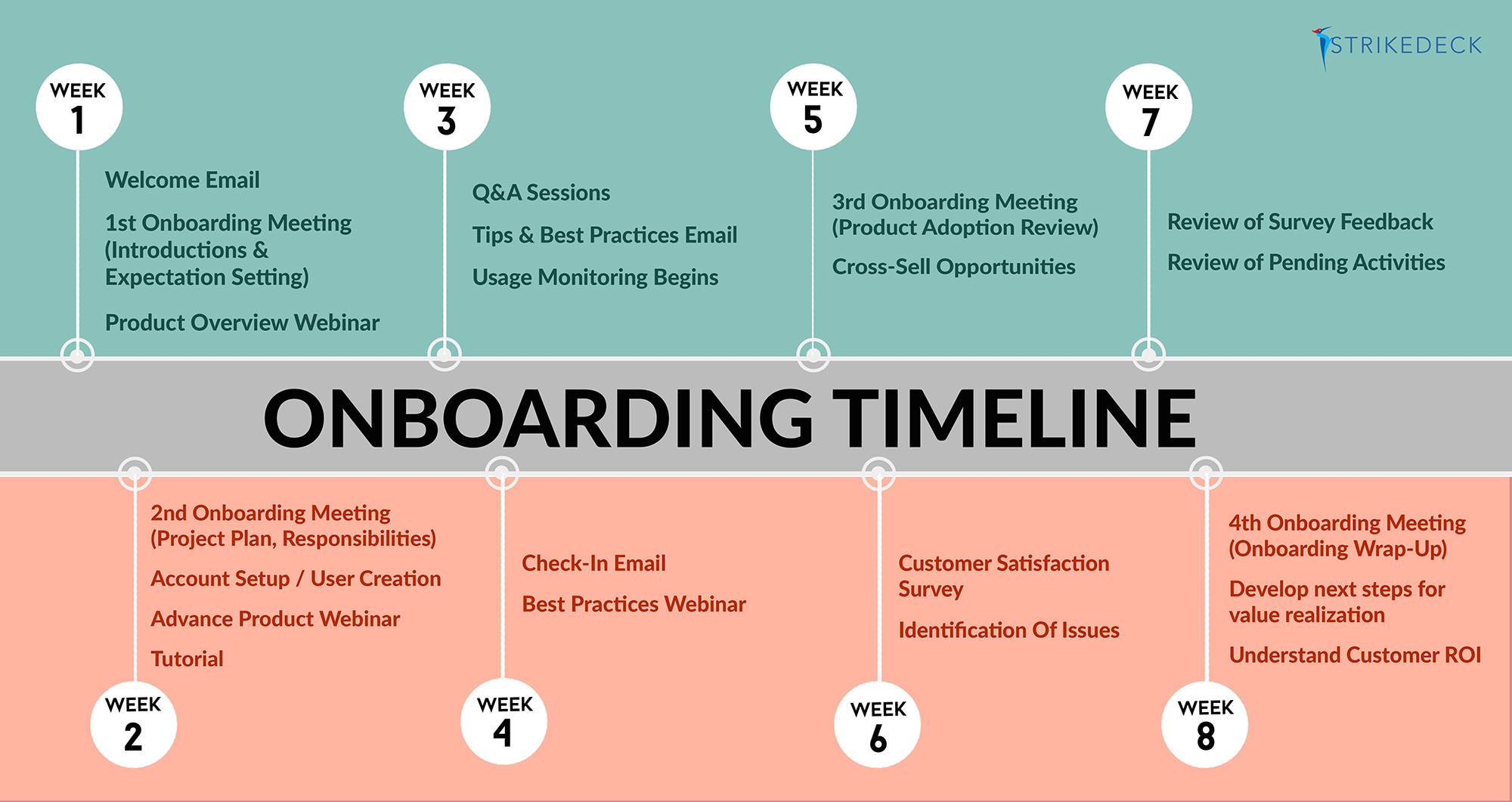 STRIKEDECK

WEEK 1

Welcome Email

1st Onboarding Meeting (Introductions & Expectation Setting)

Product Overview Webinar

WEEK 3

Q&A Sessions

Tips & Best Practices Email

Usage Monitoring Begins

WEEK 5

3rd Onboarding Meeting (Product Adoption Review)

Cross-Sell Opportunities

WEEK 7

Review of Survey Feedback

Review of Pending Activities

ONBOARDING TIMELINE

2nd Onboarding Meeting (Project Plan, Responsibilities)

Account Setup / User Creation

Advance Product Webinar

Tutorial

WEEK 2

Check-In Email

Best Practices Webinar

WEEK 4

Customer Satisfaction Survey

Identification Of Issues

WEEK 6

4th Onboarding Meeting (Onboarding Wrap-Up)

Develop next steps for value realization

Understand Customer ROI

WEEK 8